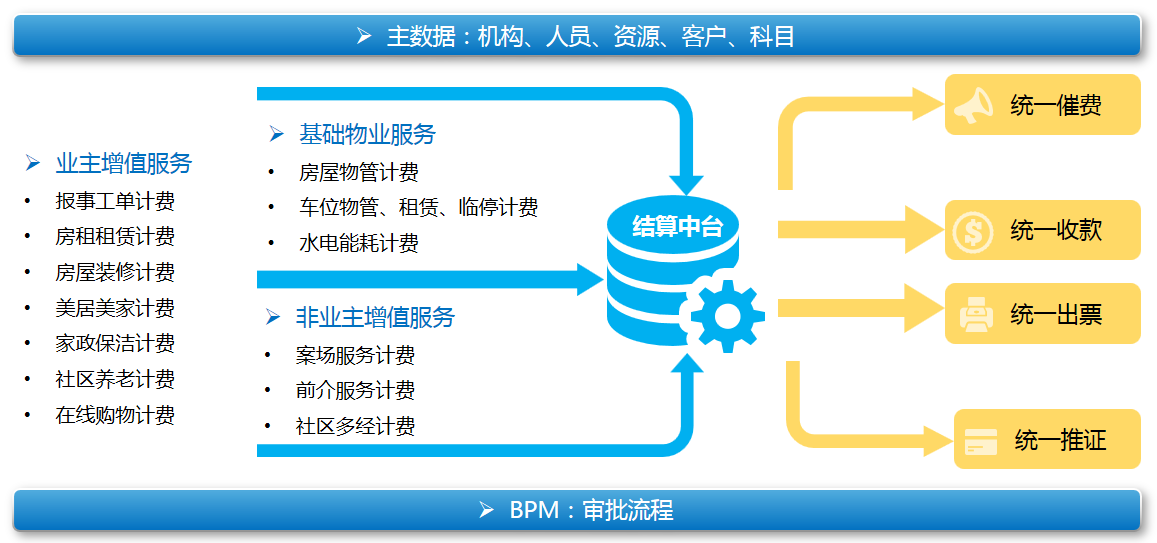 ➢ 主数据：机构、人员、资源、客户、科目

➢ 业主增值服务
• 报事工单计费
• 房租租赁计费
• 房屋装修计费
• 美居美家计费
• 家政保洁计费
• 社区养老计费
• 在线购物计费

➢ 基础物业服务
• 房屋物管计费
• 车位物管、租赁、临停计费
• 水电能耗计费

➢ 非业主增值服务
• 案场服务计费
• 前介服务计费
• 社区多经计费

结算中台

统一催费

统一收款

统一出票

统一推证

➢ BPM：审批流程